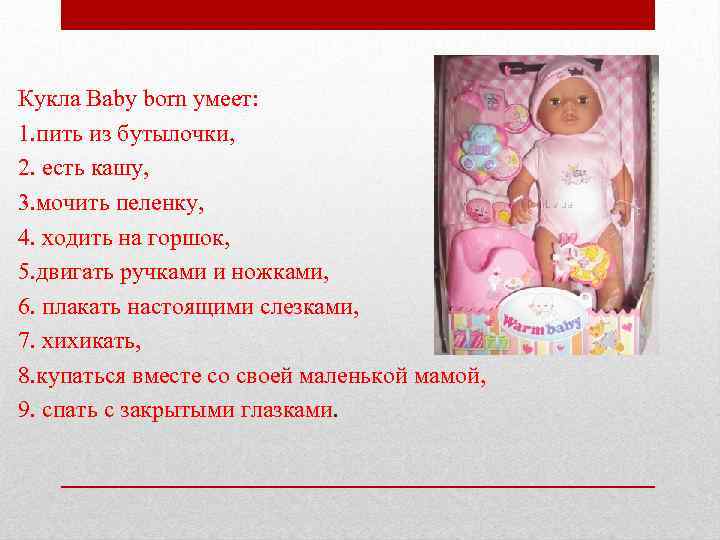 Кукла Baby born умеет:
1.пить из бутылочки,
2. есть кашу,
3.мочить пеленку,
4. ходить на горшок,
5.двигать ручками и ножками,
6. плакать настоящими слезками,
7. хихикать,
8.купаться вместе со своей маленькой мамой,
9. спать с закрытыми глазками.

Warm baby